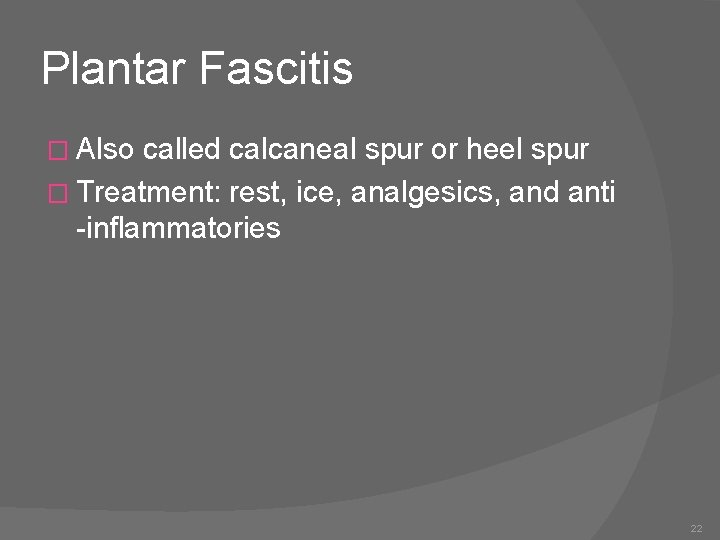 Plantar Fascitis

Also called calcaneal spur or heel spur

Treatment: rest, ice, analgesics, and anti -inflammatories

22